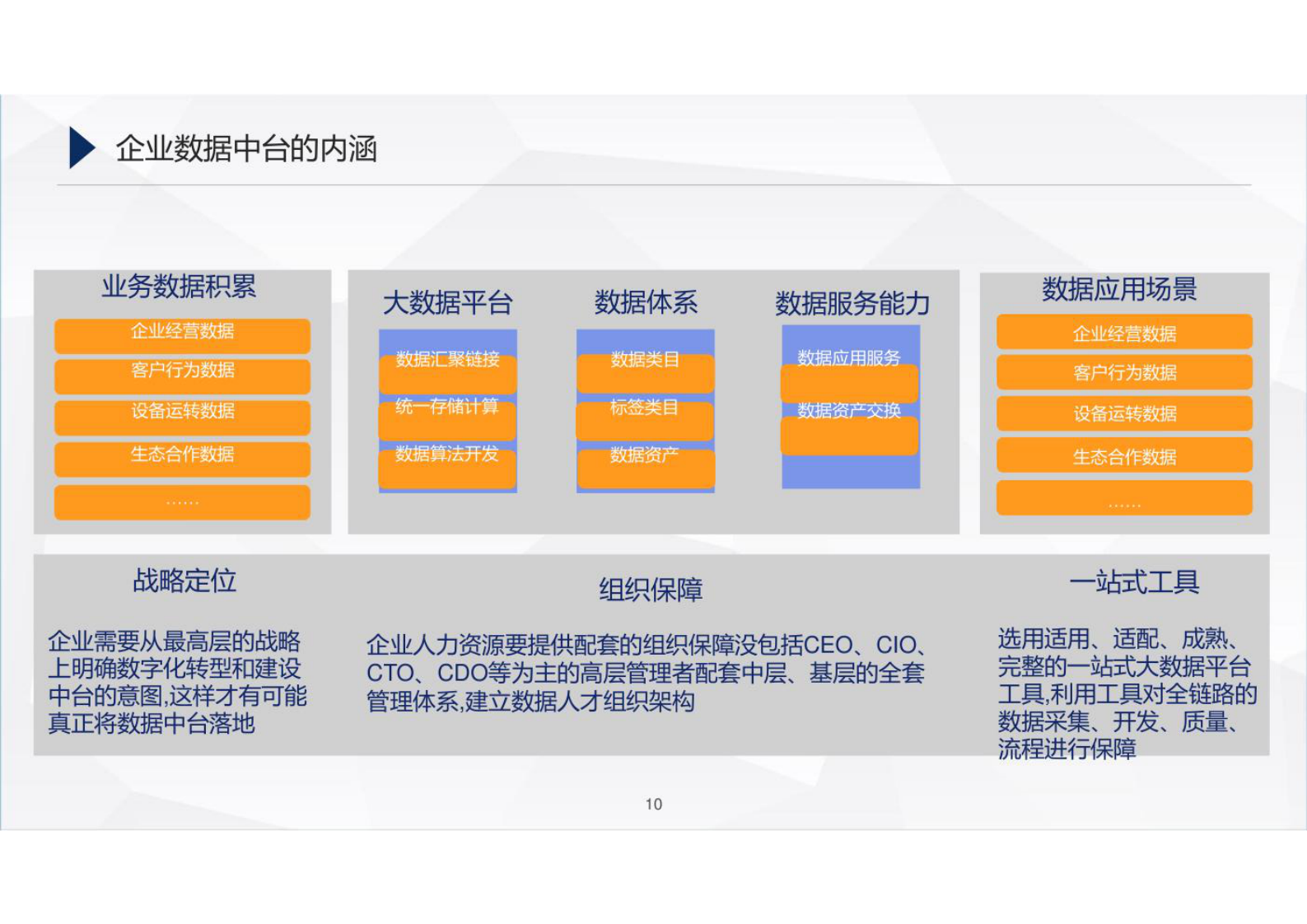 企业数据中台的内涵

业务数据积累

企业经营数据

客户行为数据

设备运转数据

生态合作数据

……

大数据平台

数据汇聚链接

统一存储计算

数据算法开发

数据体系

数据类目

标签类目

数据资产

数据服务能力

数据应用服务

数据资产交换

数据应用场景

企业经营数据

客户行为数据

设备运转数据

生态合作数据

……

战略定位

企业需要从最高层的战略上明确数字化转型和建设中台的意图,这样才有可能真正将数据中台落地

组织保障

企业人力资源要提供配套的组织保障没包括CEO、CIO、CTO、CDO等为主的高层管理者配套中层、基层的全套管理体系,建立数据人才组织架构

一站式工具

选用适用、适配、成熟、完整的一站式大数据平台工具,利用工具对全链路的数据采集、开发、质量、流程进行保障

10